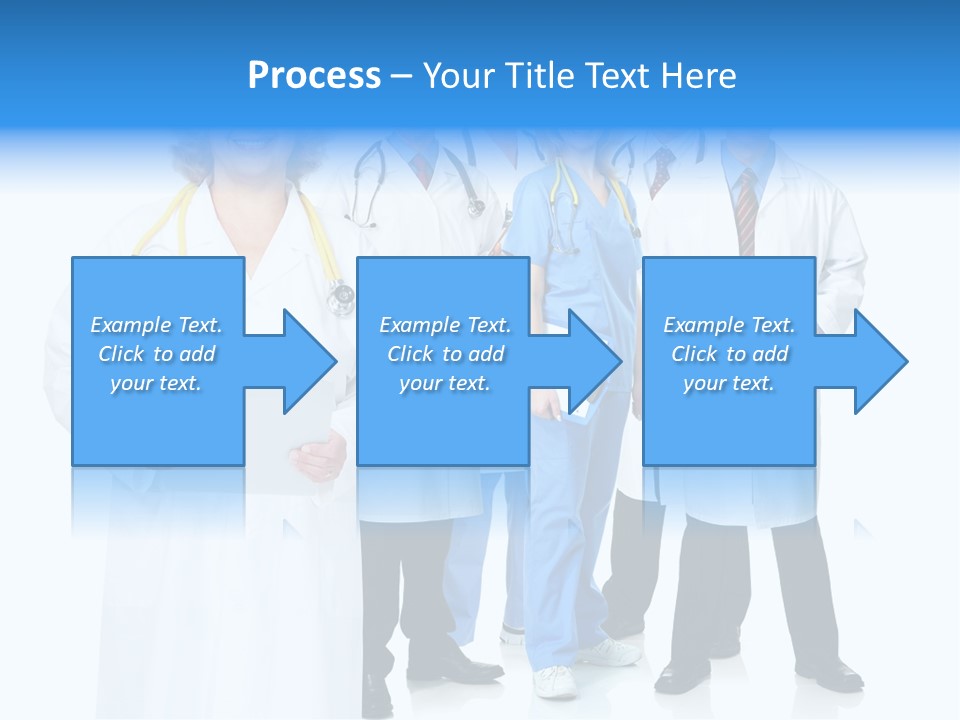 Process – Your Title Text Here

Example Text. Click to add your text.

Example Text. Click to add your text.

Example Text. Click to add your text.